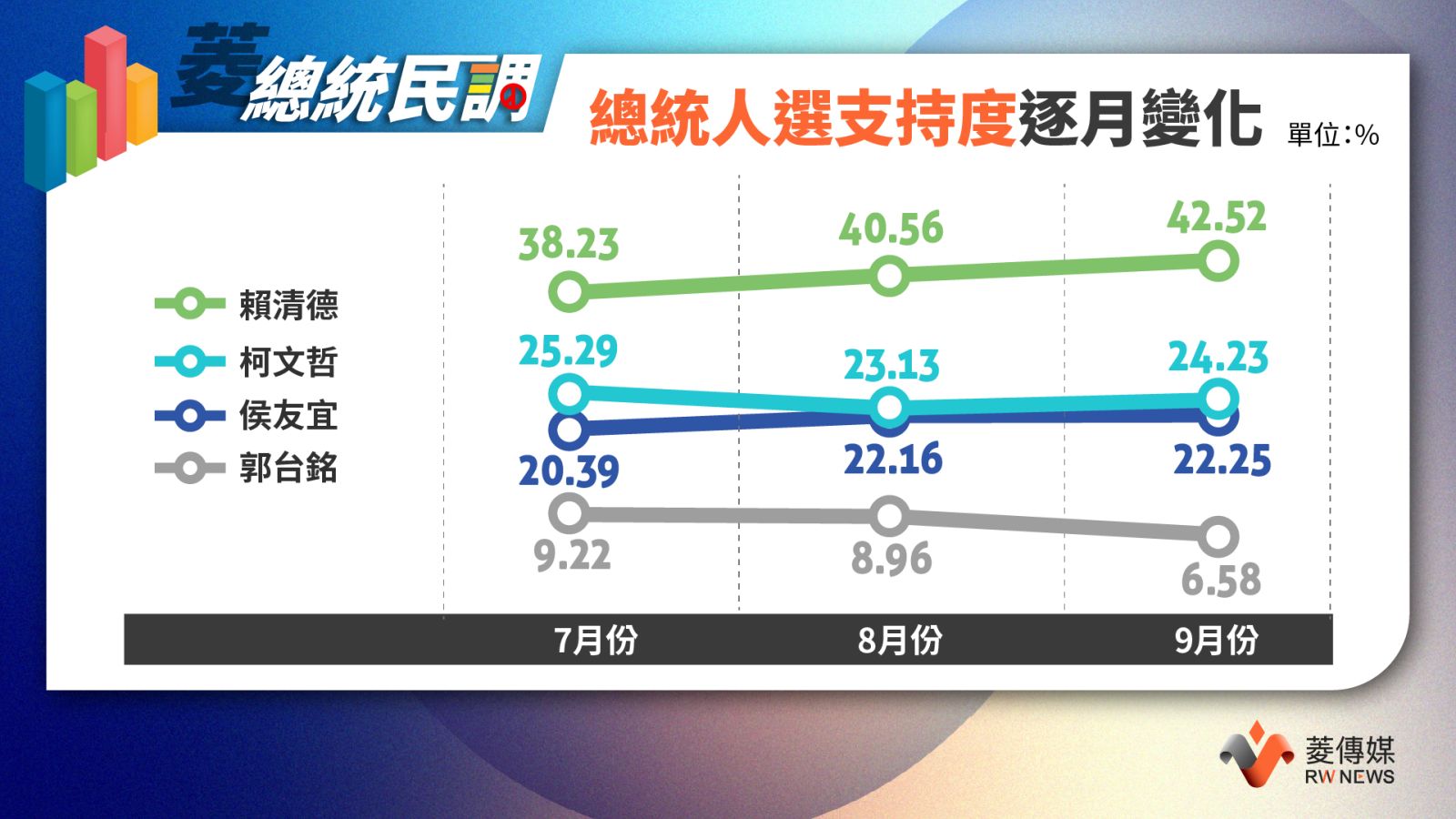 菱總統民調

總統人選支持度逐月變化 單位：%

賴清德
柯文哲
侯友宜
郭台銘

38.23 40.56 42.52
25.29 23.13 24.23
20.39 22.16 22.25
9.22 8.96 6.58

7月份 8月份 9月份

菱傳媒
RW NEWS